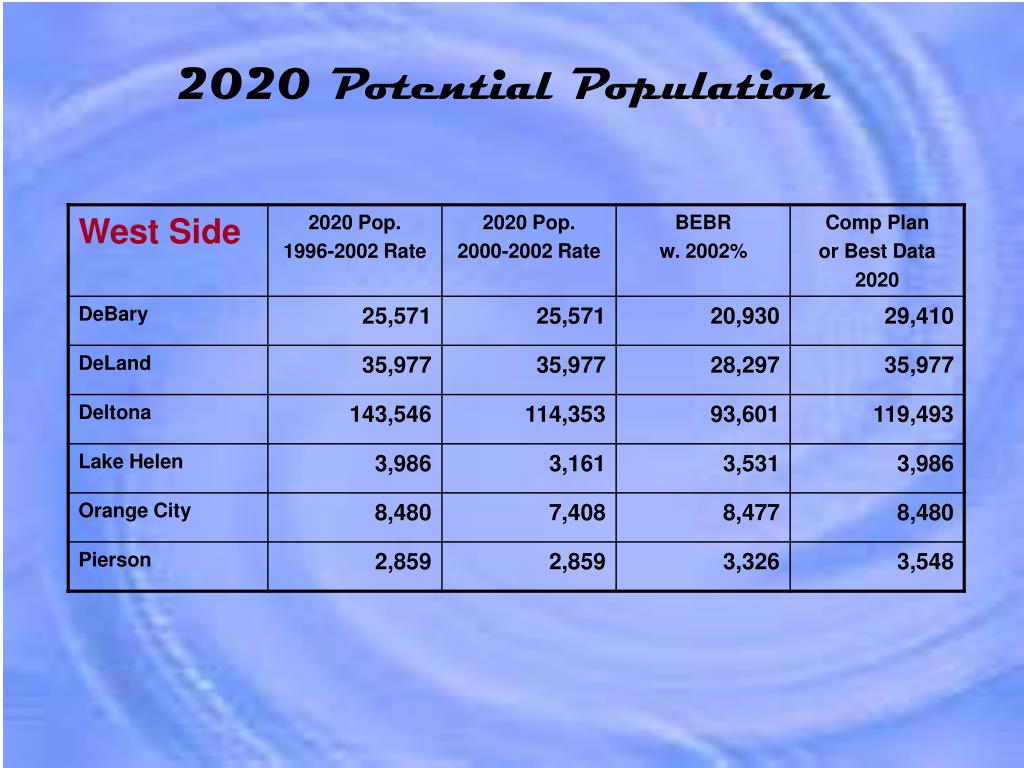 2020 Potential Population

| West Side | 2020 Pop. 1996-2002 Rate | 2020 Pop. 2000-2002 Rate | BEBR w. 2002% | Comp Plan or Best Data 2020 |
|---|---|---|---|---|
| DeBary | 25,571 | 25,571 | 20,930 | 29,410 |
| DeLand | 35,977 | 35,977 | 28,297 | 35,977 |
| Deltona | 143,546 | 114,353 | 93,601 | 119,493 |
| Lake Helen | 3,986 | 3,161 | 3,531 | 3,986 |
| Orange City | 8,480 | 7,408 | 8,477 | 8,480 |
| Pierson | 2,859 | 2,859 | 3,326 | 3,548 |